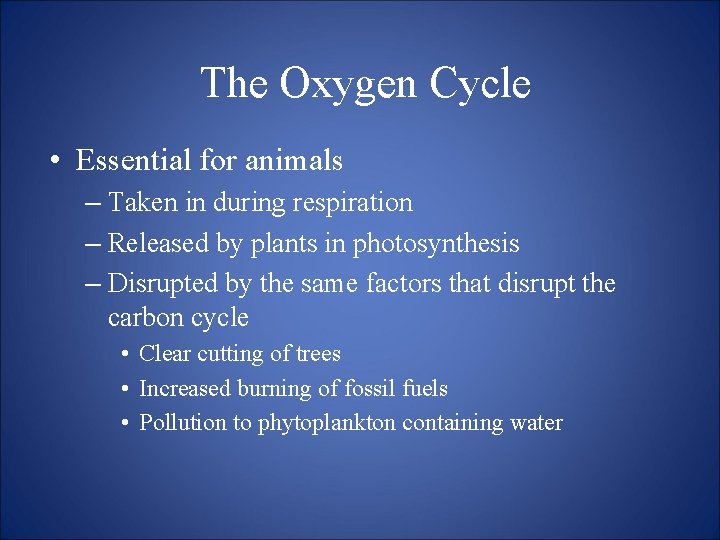 The Oxygen Cycle

• Essential for animals
– Taken in during respiration
– Released by plants in photosynthesis
– Disrupted by the same factors that disrupt the carbon cycle
• Clear cutting of trees
• Increased burning of fossil fuels
• Pollution to phytoplankton containing water